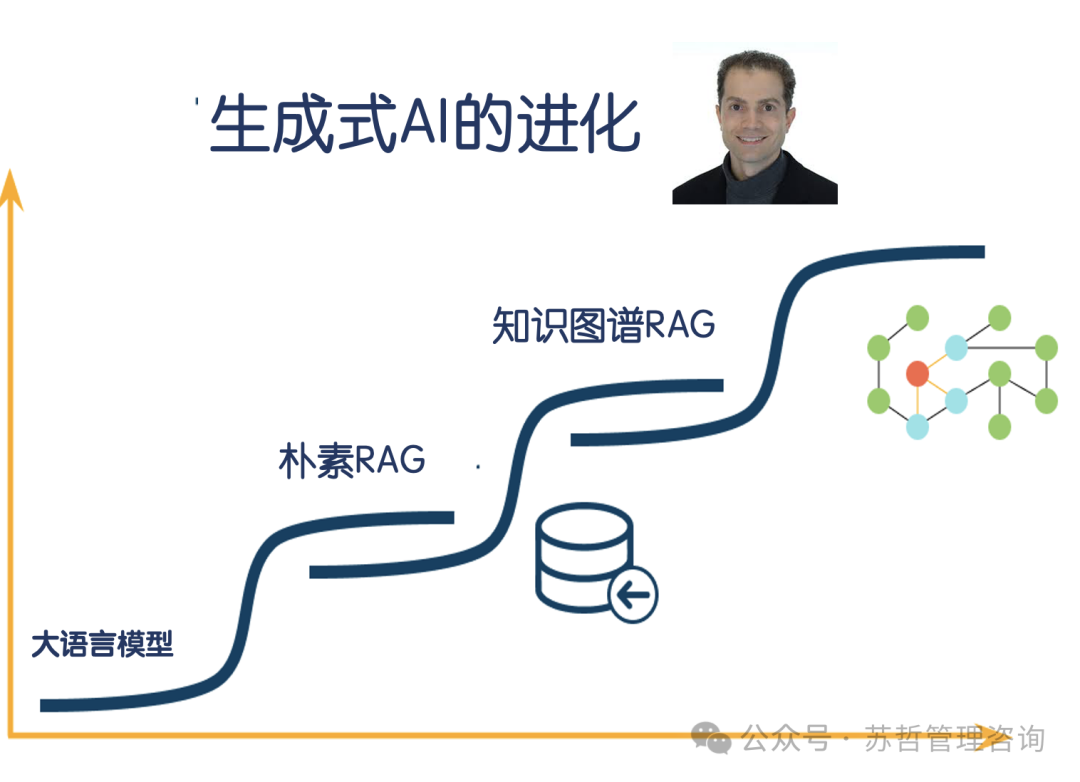 生成式AI的进化

知识图谱RAG

朴素RAG

大语言模型

公众号 · 苏哲管理咨询